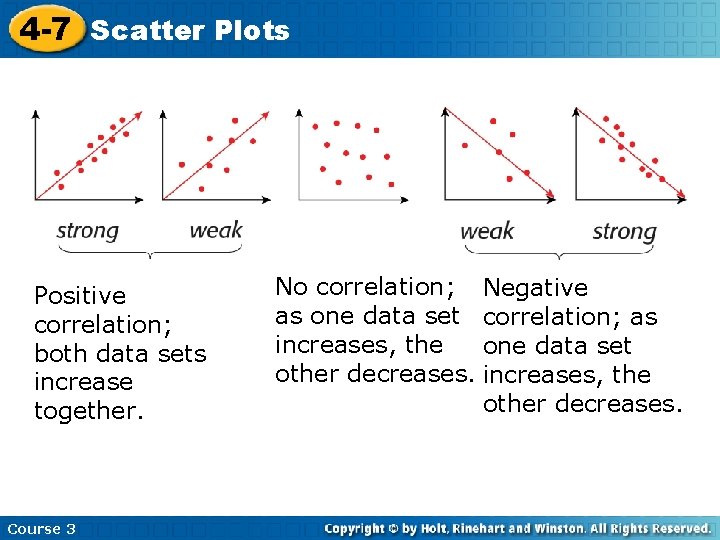 4-7 Scatter Plots

strong weak

weak strong

Positive correlation; both data sets increase together.

No correlation; as one data set increases, the other decreases.

Negative correlation; as one data set increases, the other decreases.

Course 3

Copyright © by Holt, Rinehart and Winston. All Rights Reserved.